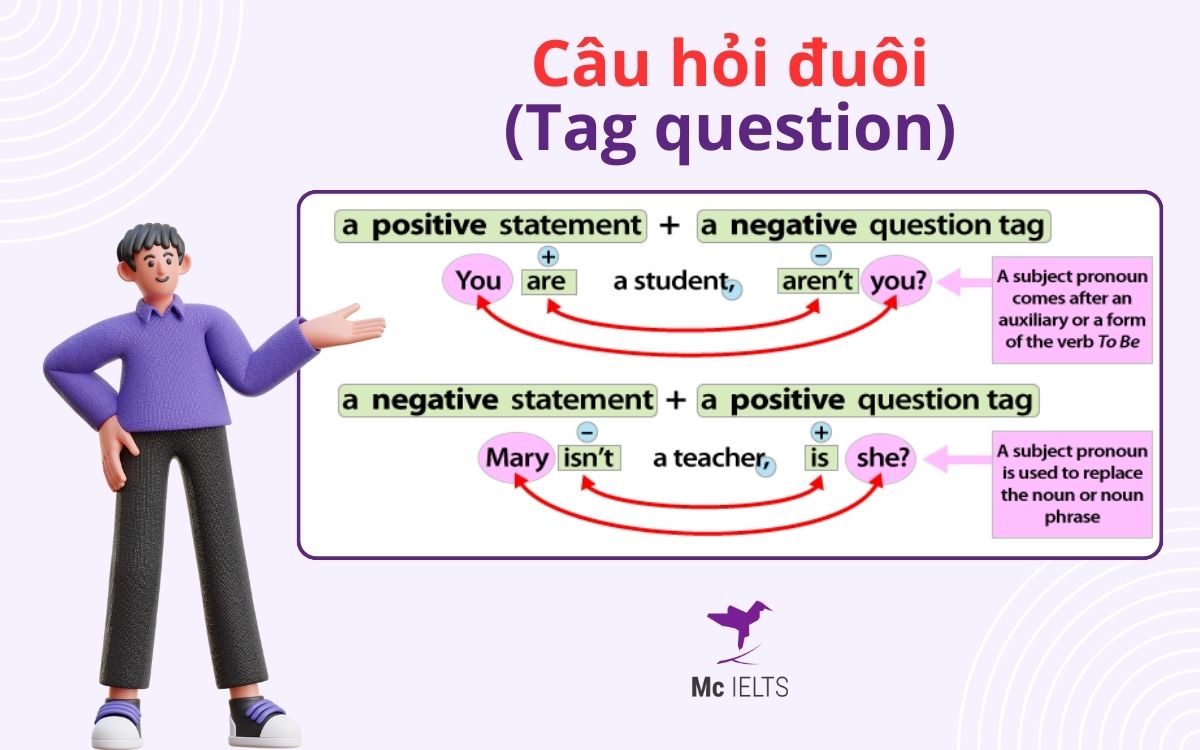 Câu hỏi đuôi
(Tag question)

a positive statement + a negative question tag

+ −

You are a student, aren't you?

A subject pronoun comes after an auxiliary or a form of the verb To Be

a negative statement + a positive question tag

− +

Mary isn't a teacher, is she?

A subject pronoun is used to replace the noun or noun phrase

Mc IELTS